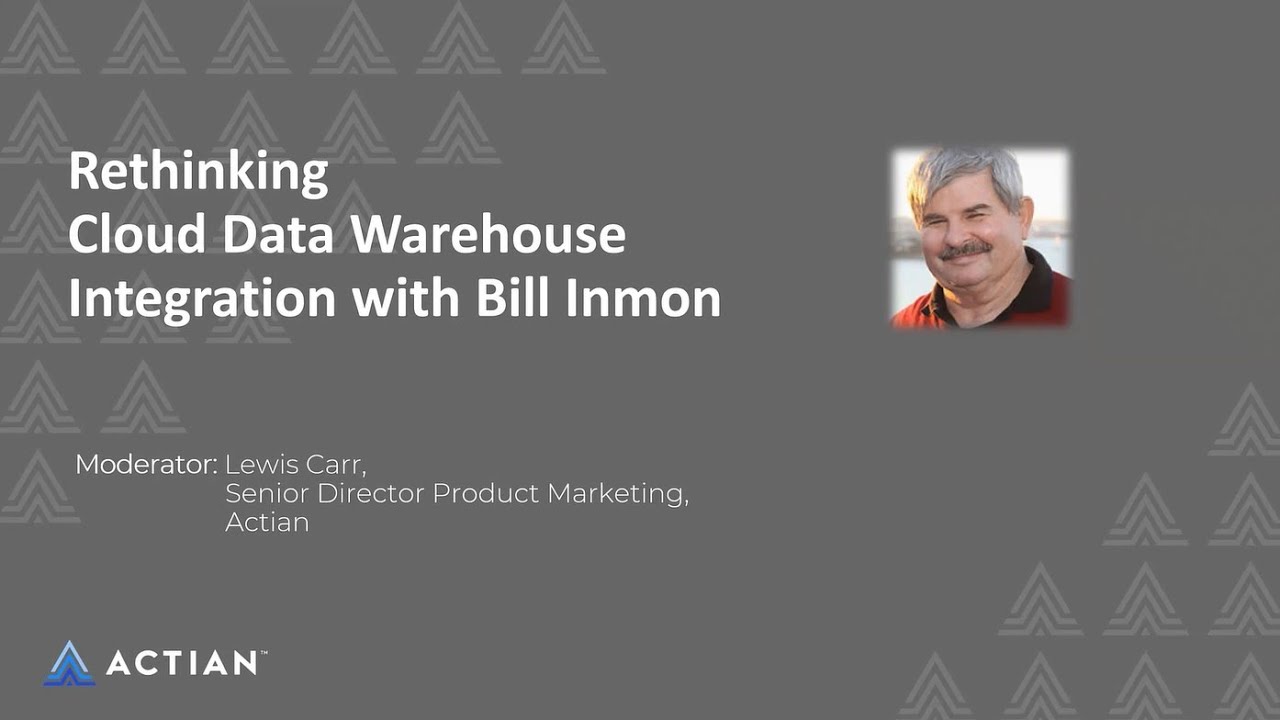 Rethinking
Cloud Data Warehouse
Integration with Bill Inmon

Moderator: Lewis Carr,
Senior Director Product Marketing,
Actian

ACTIAN™